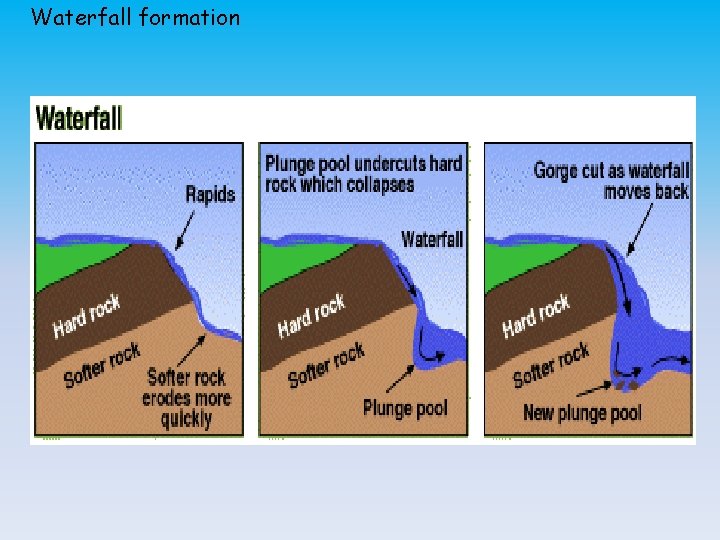 Waterfall formation

Waterfall

Rapids

Hard rock

Softer rock

Softer rock erodes more quickly

Plunge pool undercuts hard rock which collapses

Waterfall

Hard rock

Softer rock

Plunge pool

Gorge cut as waterfall moves back

Hard rock

Softer rock

New plunge pool